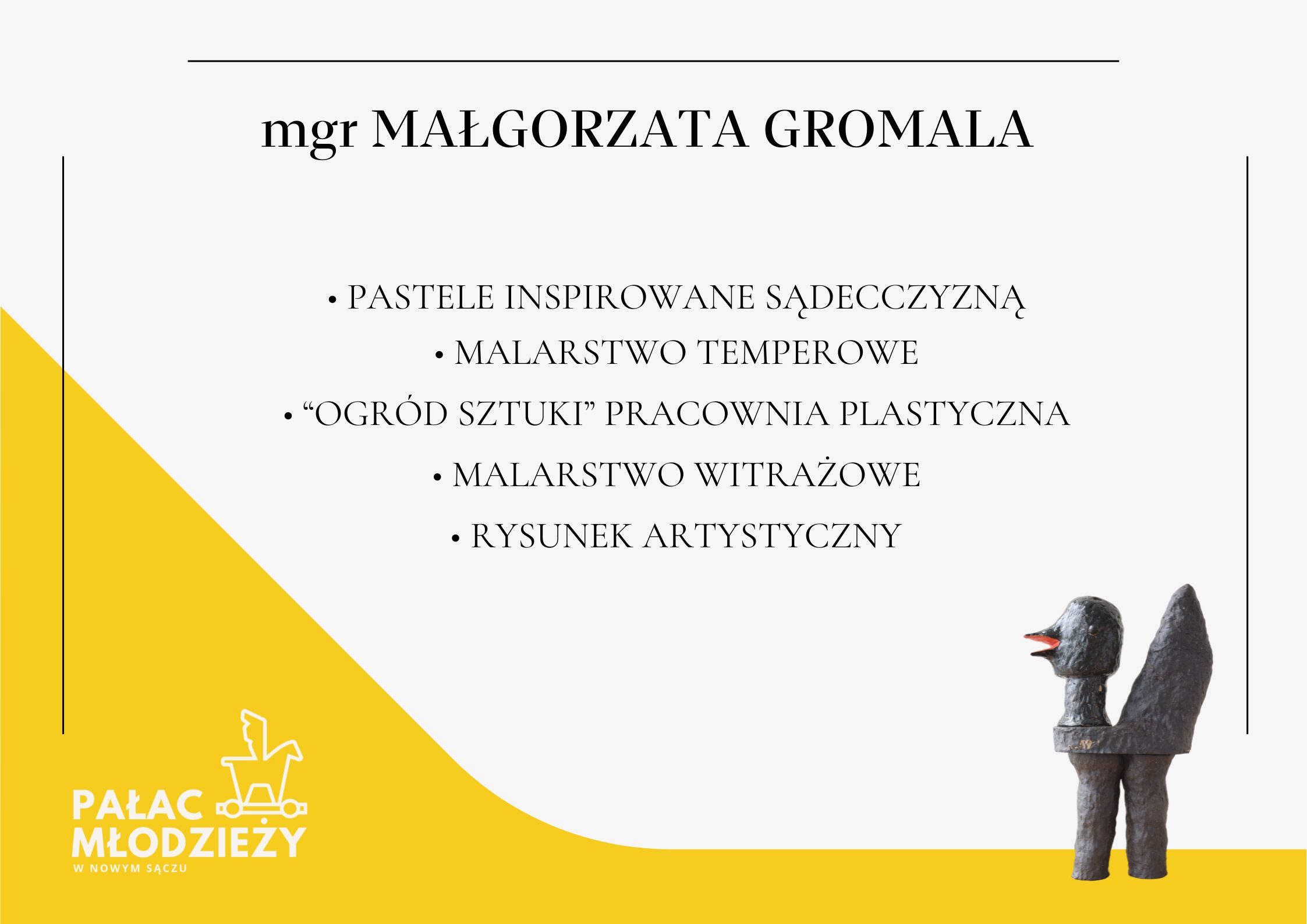 mgr MAŁGORZATA GROMALA

• PASTELE INSPIROWANE SĄDECCZYZNĄ
• MALARSTWO TEMPEROWE
• “OGRÓD SZTUKI” PRACOWNIA PLASTYCZNA
• MALARSTWO WITRAŻOWE
• RYSUNEK ARTYSTYCZNY

PAŁAC MŁODZIEŻY
W NOWYM SĄCZU